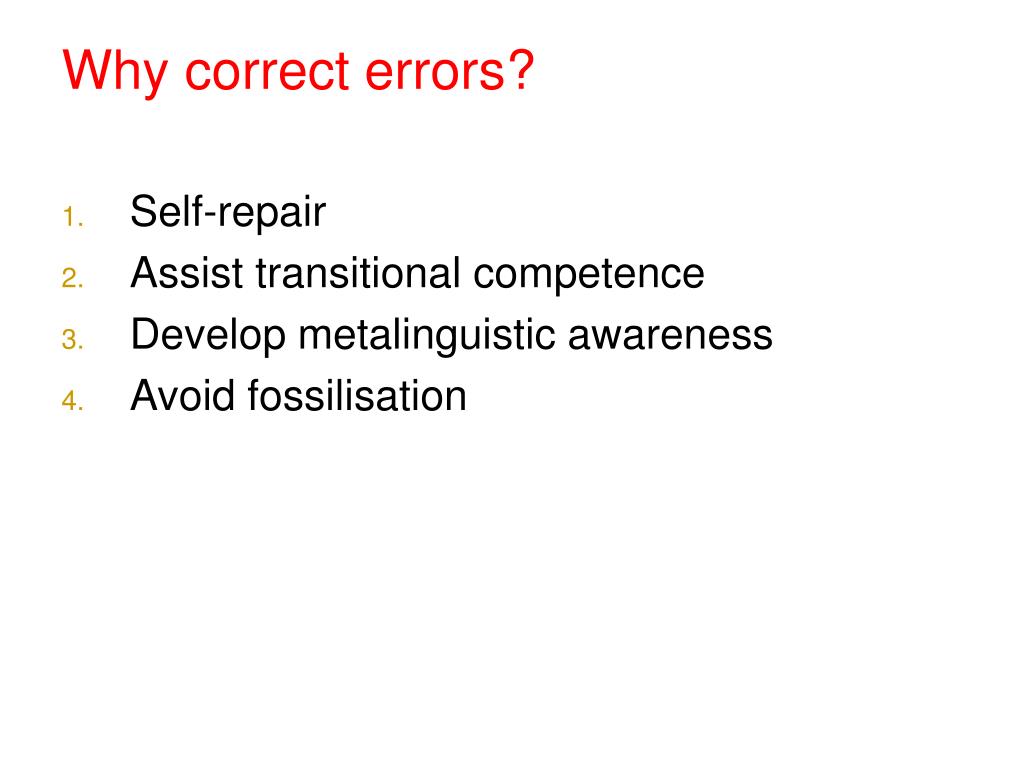 Why correct errors?

1. Self-repair
2. Assist transitional competence
3. Develop metalinguistic awareness
4. Avoid fossilisation